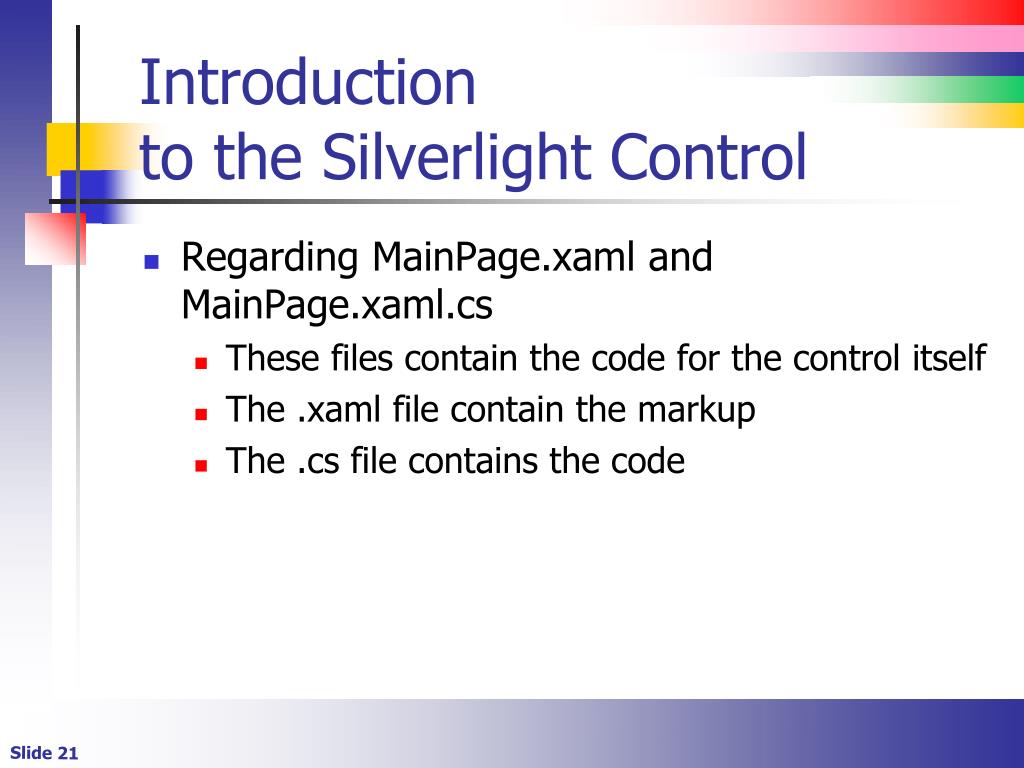 Introduction
to the Silverlight Control

- Regarding MainPage.xaml and MainPage.xaml.cs
  - These files contain the code for the control itself
  - The .xaml file contain the markup
  - The .cs file contains the code

Slide 21